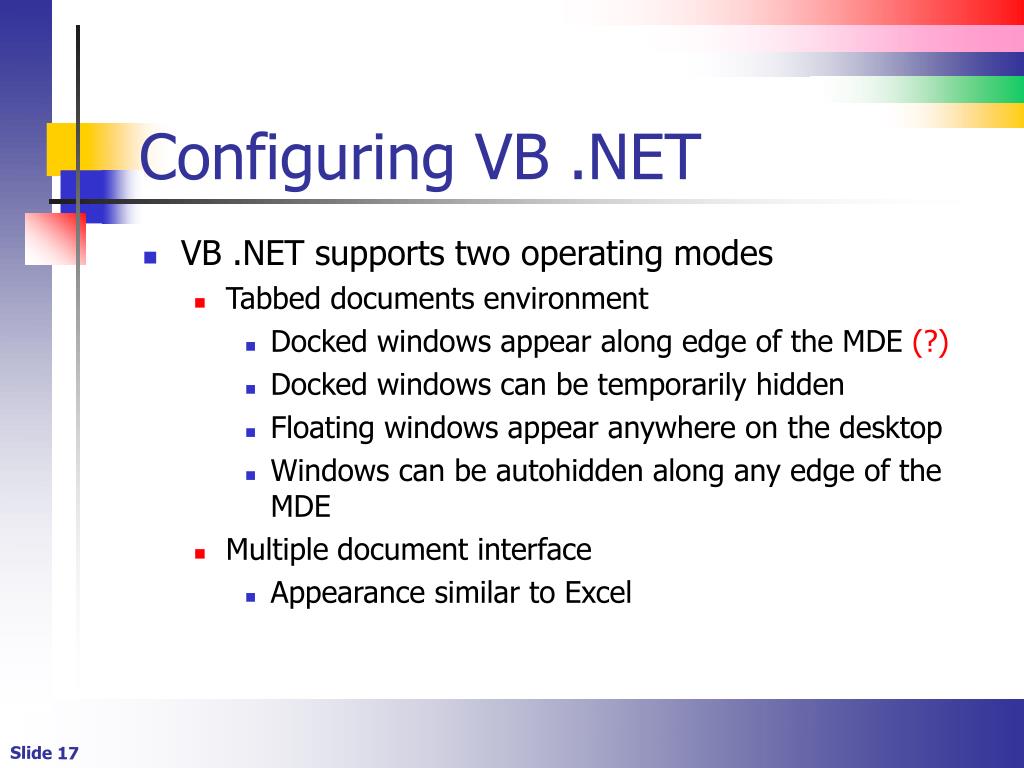 Configuring VB .NET

- VB .NET supports two operating modes
  - Tabbed documents environment
    - Docked windows appear along edge of the MDE (?)
    - Docked windows can be temporarily hidden
    - Floating windows appear anywhere on the desktop
    - Windows can be autohidden along any edge of the MDE
  - Multiple document interface
    - Appearance similar to Excel

Slide 17